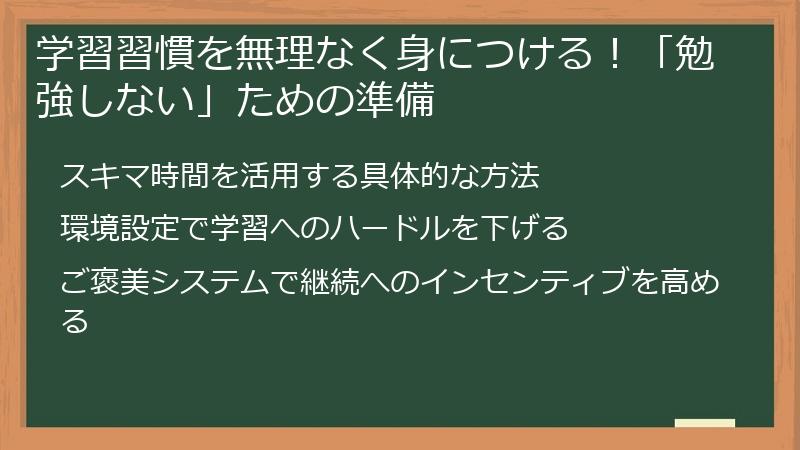 学習習慣を無理なく身につける！「勉強しない」ための準備

スキマ時間を活用する具体的な方法

環境設定で学習へのハードルを下げる

ご褒美システムで継続へのインセンティブを高める